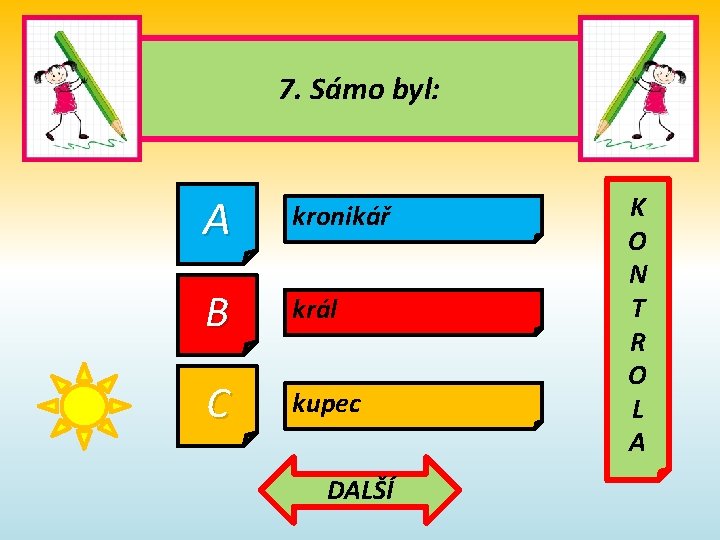 7. Sámo byl:

A
kronikář

B
král

C
kupec

K
O
N
T
R
O
L
A

DALŠÍ